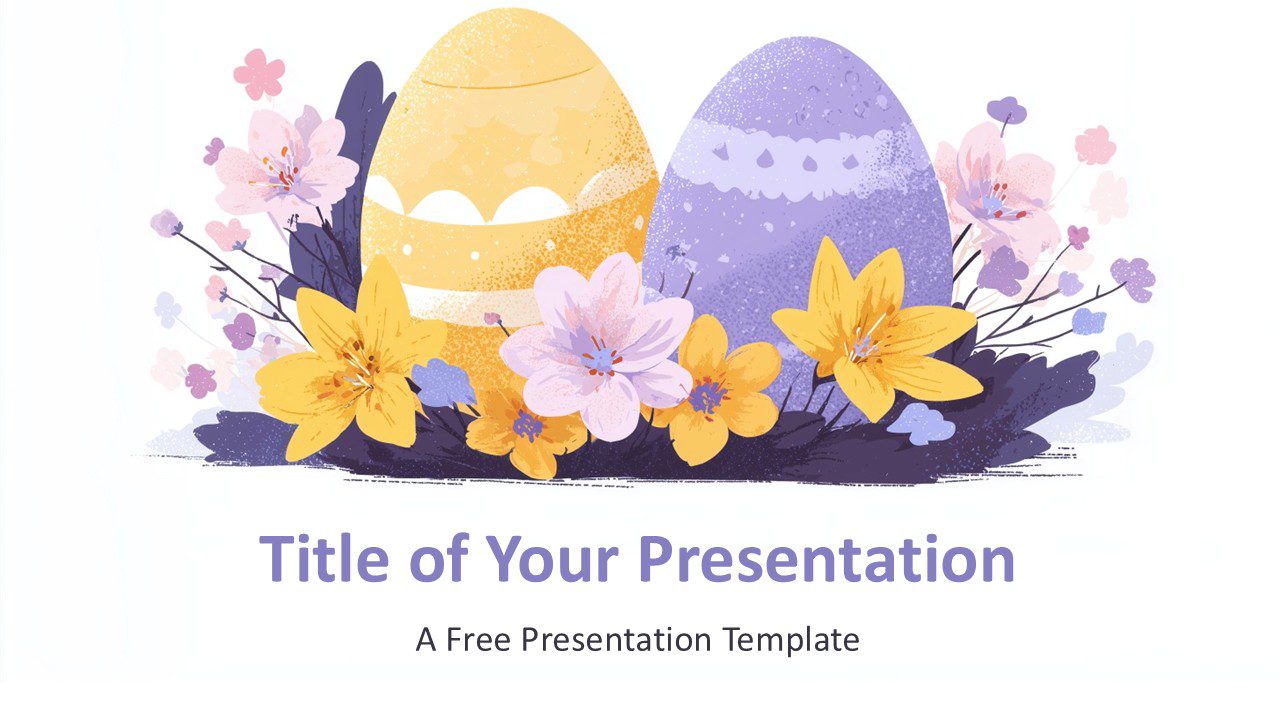 Title of Your Presentation

A Free Presentation Template